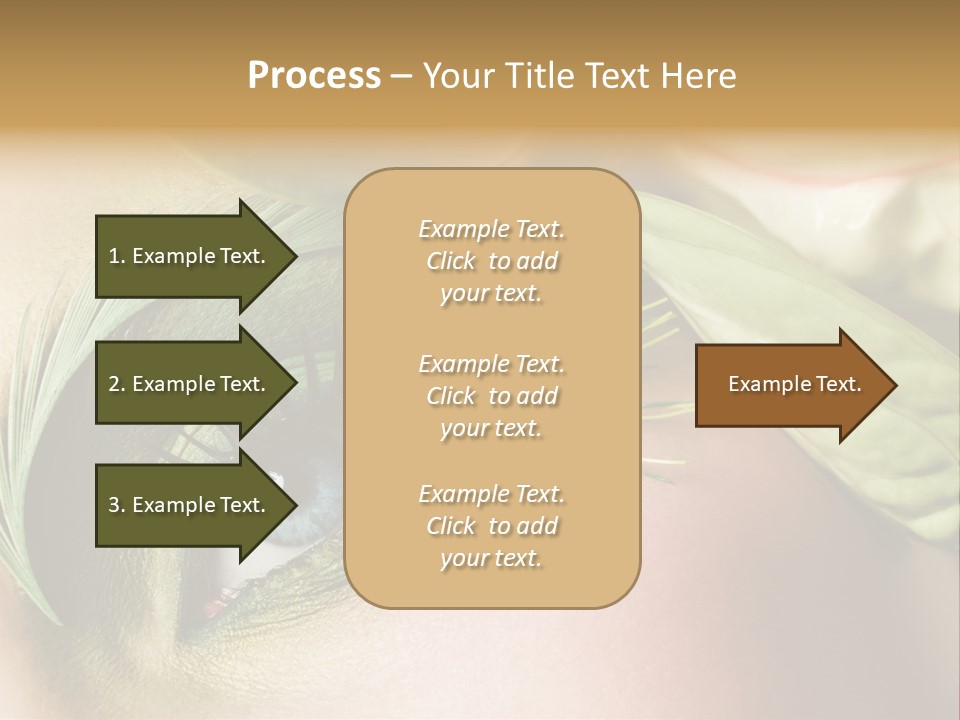 Process – Your Title Text Here

1. Example Text.

2. Example Text.

3. Example Text.

Example Text. Click to add your text.

Example Text. Click to add your text.

Example Text. Click to add your text.

Example Text.